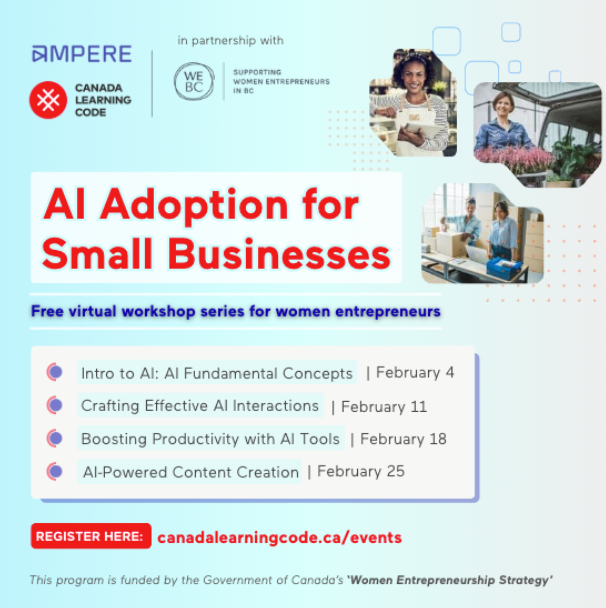 AMPERE

CANADA LEARNING CODE

in partnership with

WE BC

SUPPORTING WOMEN ENTREPRENEURS IN BC

AI Adoption for Small Businesses

Free virtual workshop series for women entrepreneurs

Intro to AI: AI Fundamental Concepts | February 4

Crafting Effective AI Interactions | February 11

Boosting Productivity with AI Tools | February 18

AI-Powered Content Creation | February 25

REGISTER HERE: canadalearningcode.ca/events

This program is funded by the Government of Canada's 'Women Entrepreneurship Strategy'